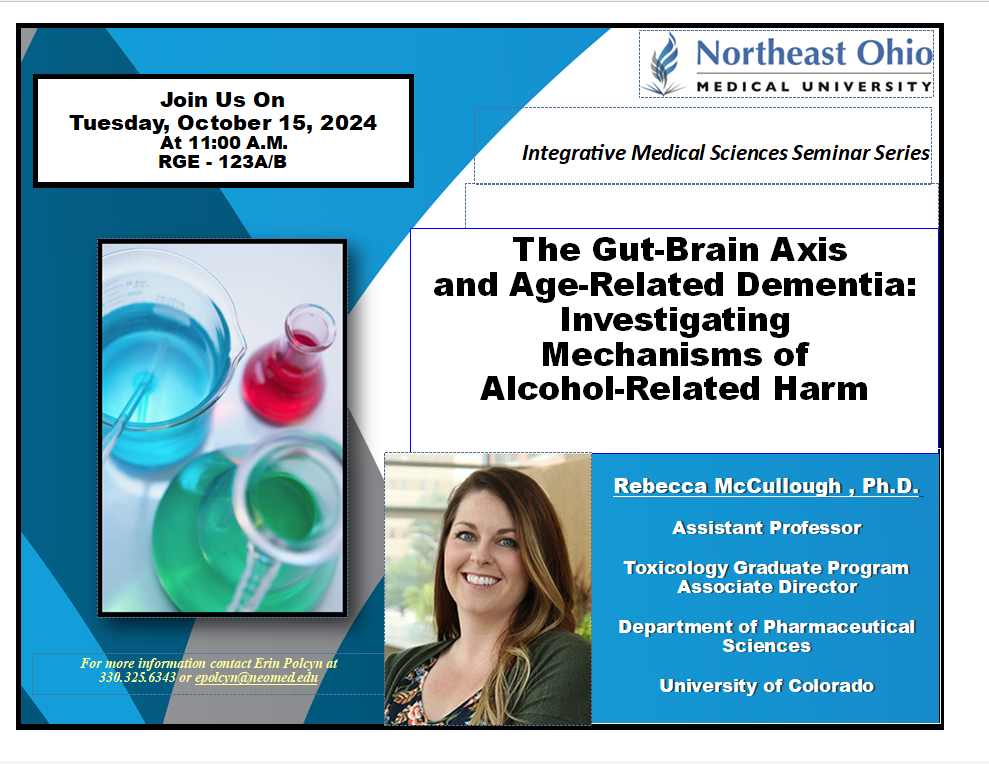 Join Us On
Tuesday, October 15, 2024
At 11:00 A.M.
RGE - 123A/B

Northeast Ohio
MEDICAL UNIVERSITY

Integrative Medical Sciences Seminar Series

The Gut-Brain Axis and Age-Related Dementia: Investigating Mechanisms of Alcohol-Related Harm

Rebecca McCullough , Ph.D.

Assistant Professor

Toxicology Graduate Program Associate Director

Department of Pharmaceutical Sciences

University of Colorado

For more information contact Erin Polcyn at 330.325.6343 or epolcyn@neomed.edu